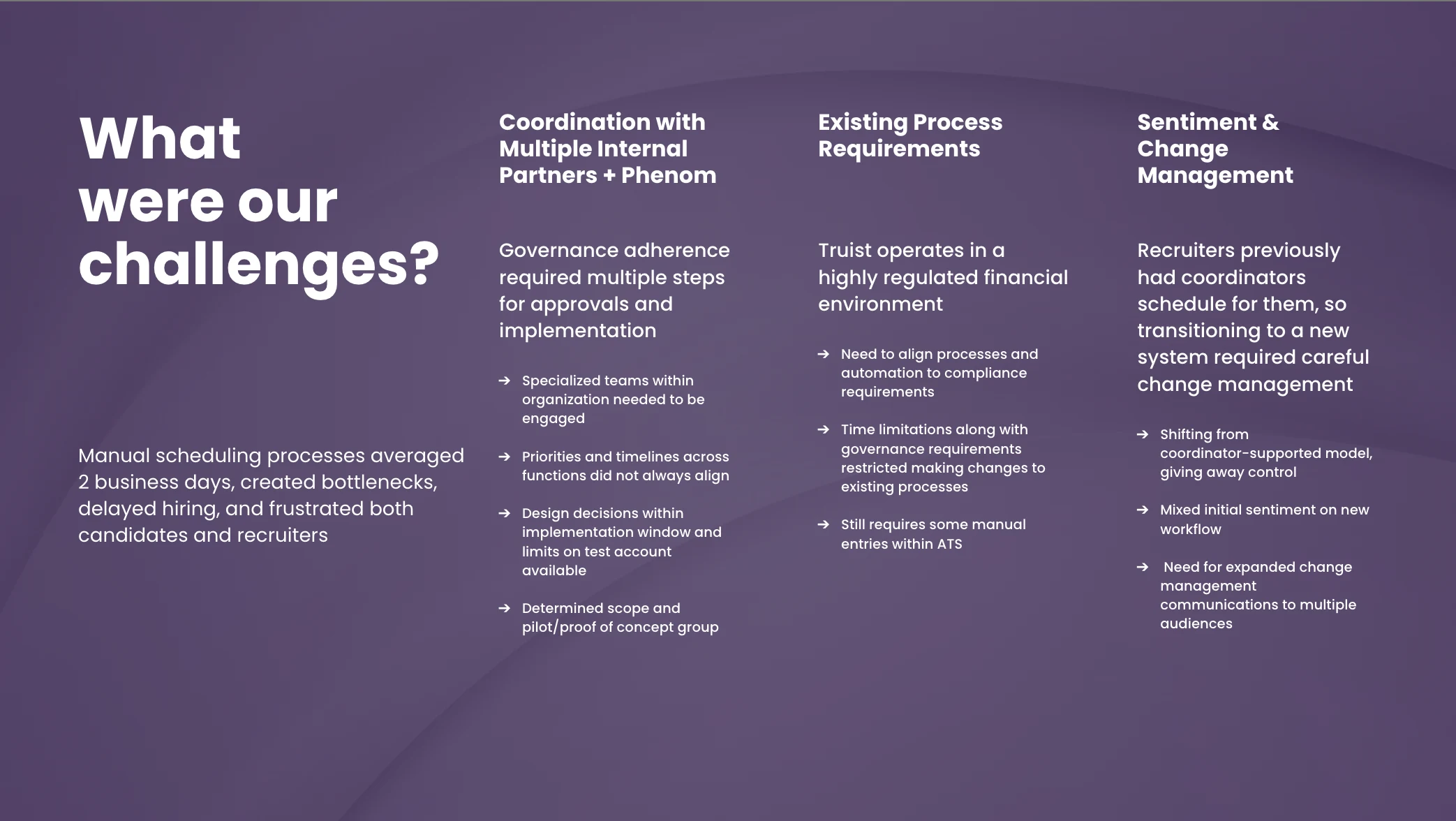 What were our challenges?

Manual scheduling processes averaged 2 business days, created bottlenecks, delayed hiring, and frustrated both candidates and recruiters

Coordination with Multiple Internal Partners + Phenom

Governance adherence required multiple steps for approvals and implementation

→ Specialized teams within organization needed to be engaged

→ Priorities and timelines across functions did not always align

→ Design decisions within implementation window and limits on test account available

→ Determined scope and pilot/proof of concept group

Existing Process Requirements

Truist operates in a highly regulated financial environment

→ Need to align processes and automation to compliance requirements

→ Time limitations along with governance requirements restricted making changes to existing processes

→ Still requires some manual entries within ATS

Sentiment & Change Management

Recruiters previously had coordinators schedule for them, so transitioning to a new system required careful change management

→ Shifting from coordinator-supported model, giving away control

→ Mixed initial sentiment on new workflow

→ Need for expanded change management communications to multiple audiences